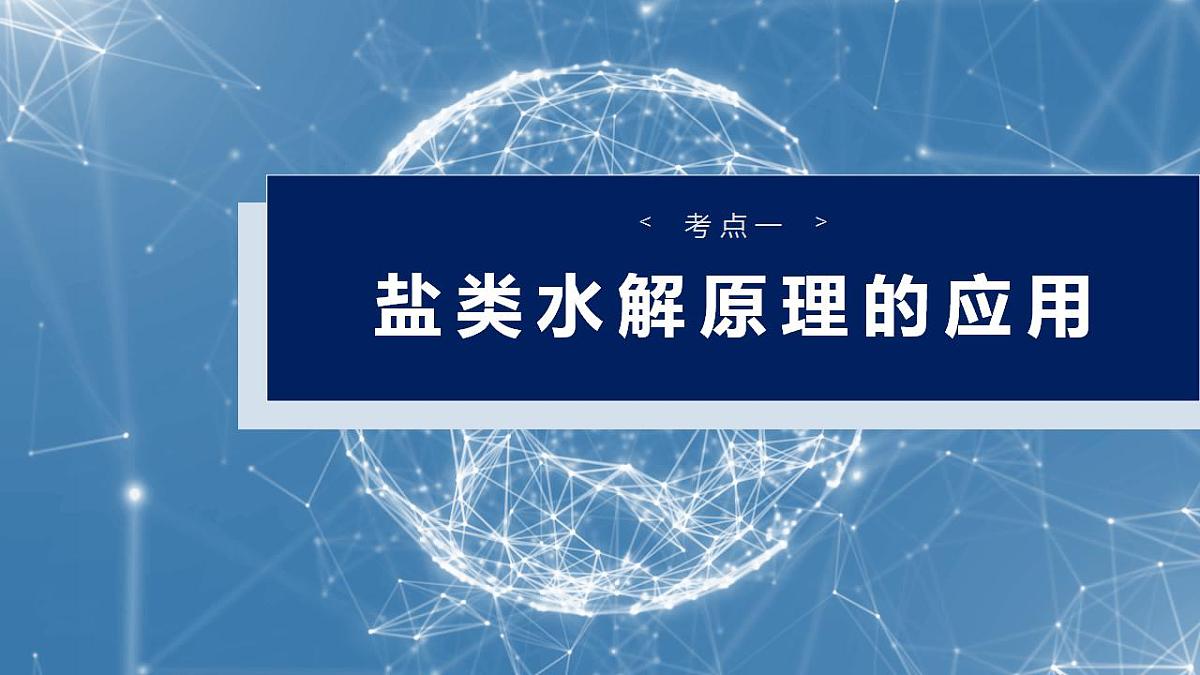 < 考点一 >

盐类水解原理的应用